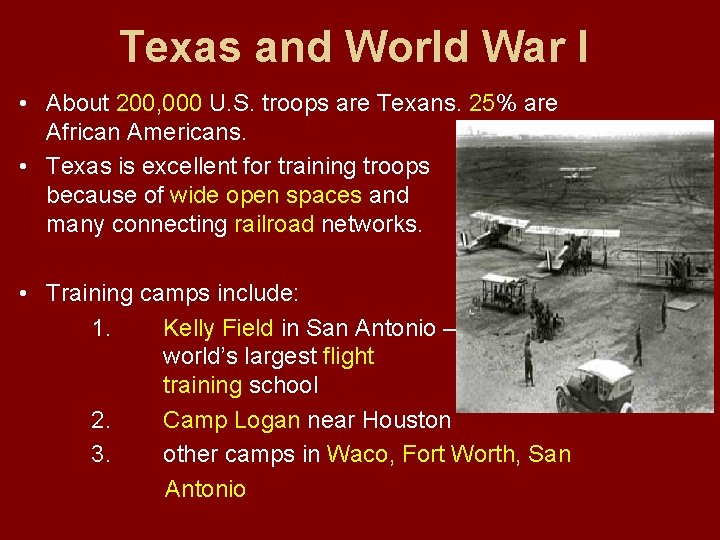 Texas and World War I

• About 200,000 U.S. troops are Texans. 25% are African Americans.

• Texas is excellent for training troops because of wide open spaces and many connecting railroad networks.

• Training camps include:

1. Kelly Field in San Antonio – world's largest flight training school

2. Camp Logan near Houston

3. other camps in Waco, Fort Worth, San Antonio